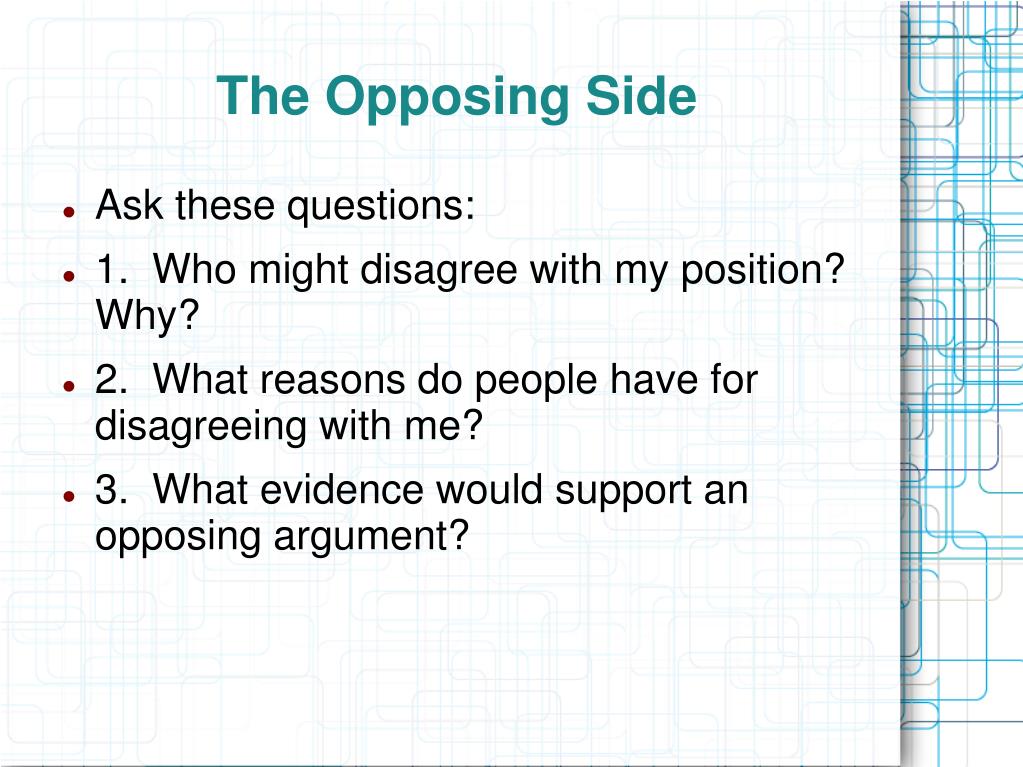 The Opposing Side

- Ask these questions:
- 1. Who might disagree with my position? Why?
- 2. What reasons do people have for disagreeing with me?
- 3. What evidence would support an opposing argument?